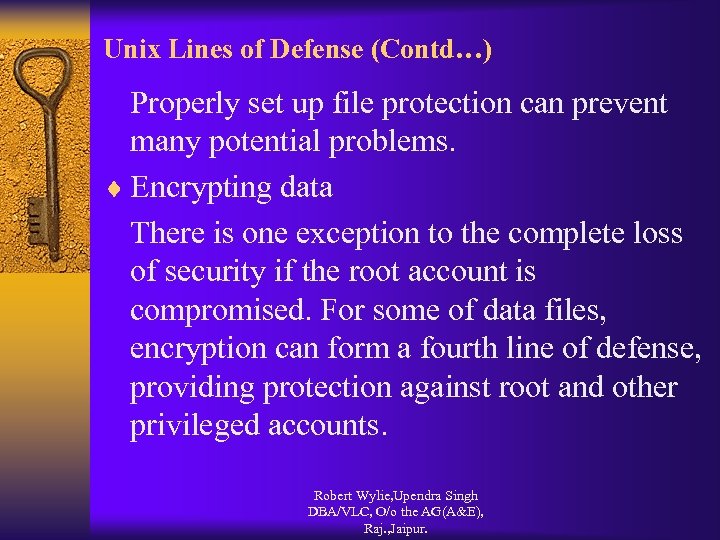 Unix Lines of Defense (Contd…)

Properly set up file protection can prevent many potential problems.

♦ Encrypting data

There is one exception to the complete loss of security if the root account is compromised. For some of data files, encryption can form a fourth line of defense, providing protection against root and other privileged accounts.

Robert Wylie,Upendra Singh
DBA/VLC, O/o the AG(A&E),
Raj.,Jaipur.